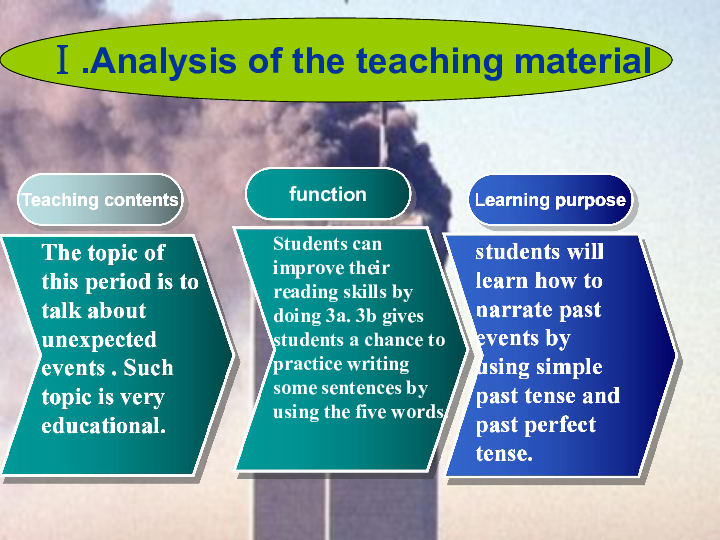 Ⅰ.Analysis of the teaching material

Teaching contents

The topic of this period is to talk about unexpected events . Such topic is very educational.

function

Students can improve their reading skills by doing 3a. 3b gives students a chance to practice writing some sentences by using the five words.

Learning purpose

students will learn how to narrate past events by using simple past tense and past perfect tense.